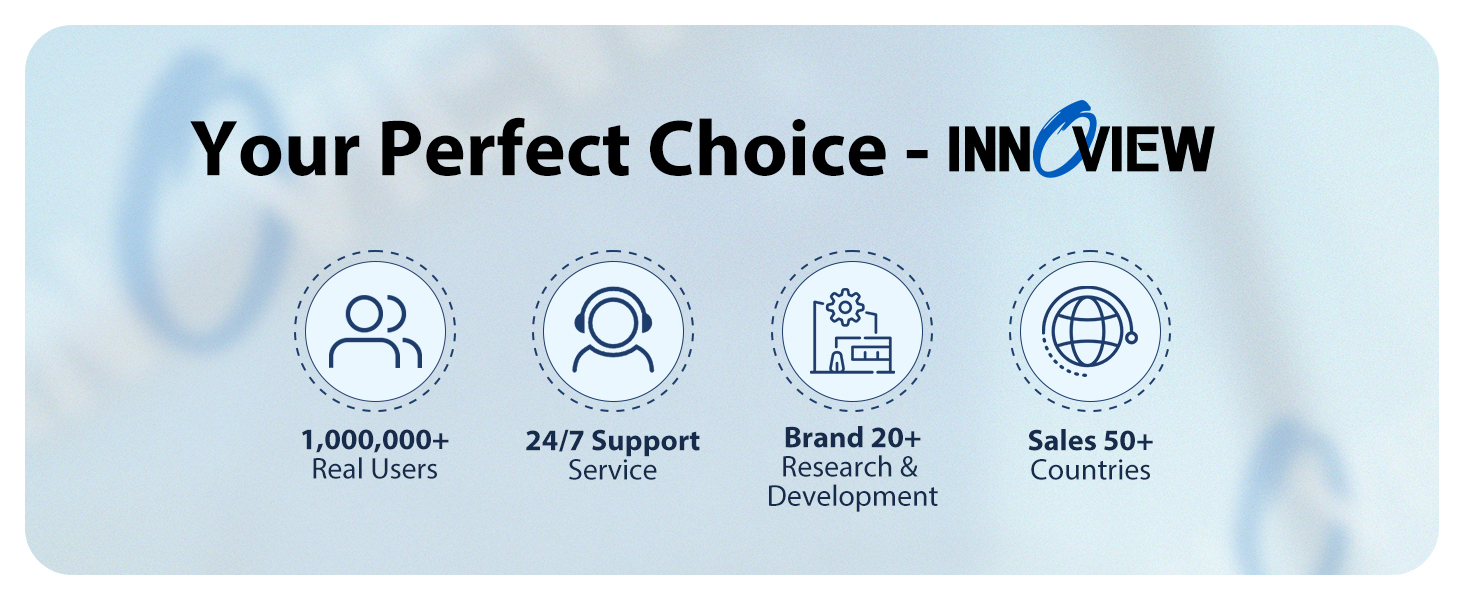 Your Perfect Choice - INNOVIEW

1,000,000+
Real Users

24/7 Support
Service

Brand 20+
Research & Development

Sales 50+
Countries